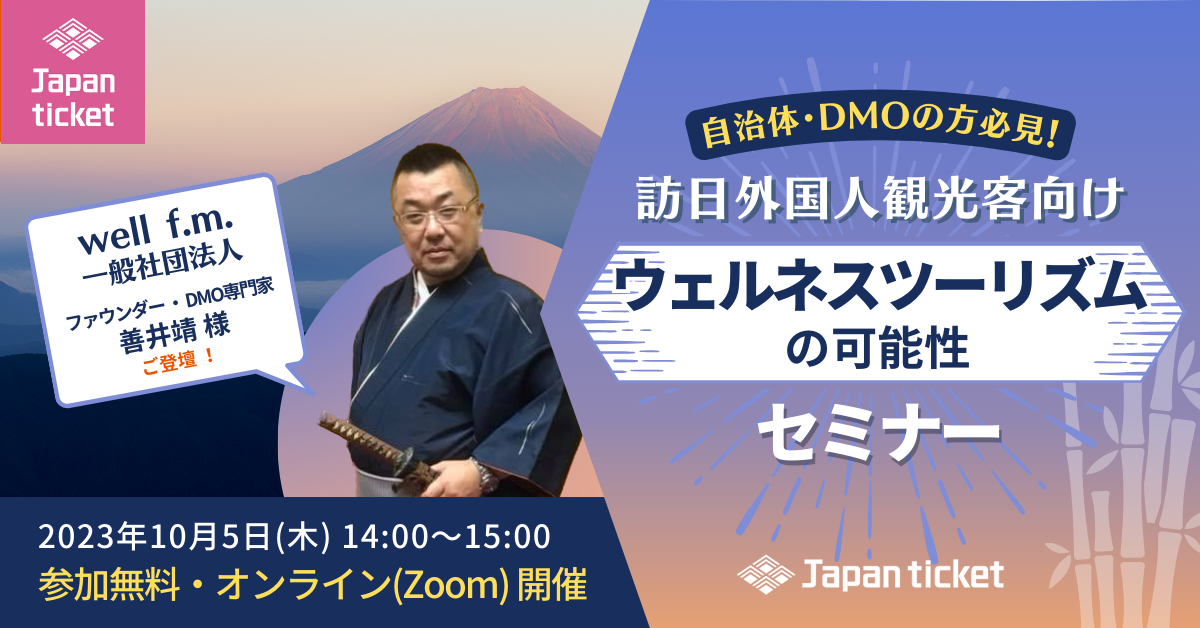 Japan ticket

well f.m.
一般社団法人
ファウンダー・DMO専門家
善井靖 様
ご登壇！

自治体・DMOの方必見!
訪日外国人観光客向け
ウェルネスツーリズム
の可能性
セミナー

2023年10月5日(木) 14:00〜15:00
参加無料・オンライン(Zoom) 開催

Japan ticket